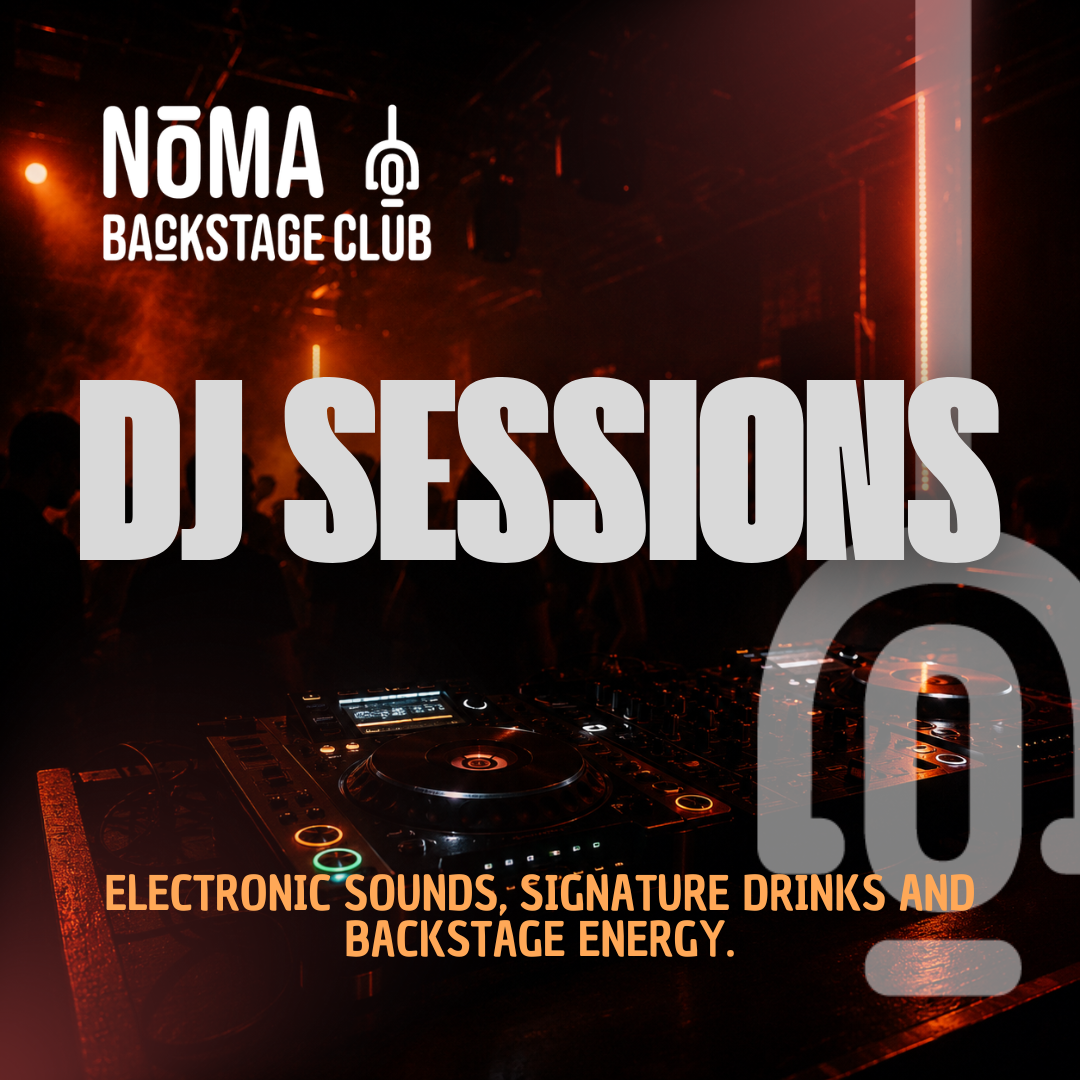 NŌMA
BACKSTAGE CLUB

DJ SESSIONS

ELECTRONIC SOUNDS, SIGNATURE DRINKS AND BACKSTAGE ENERGY.